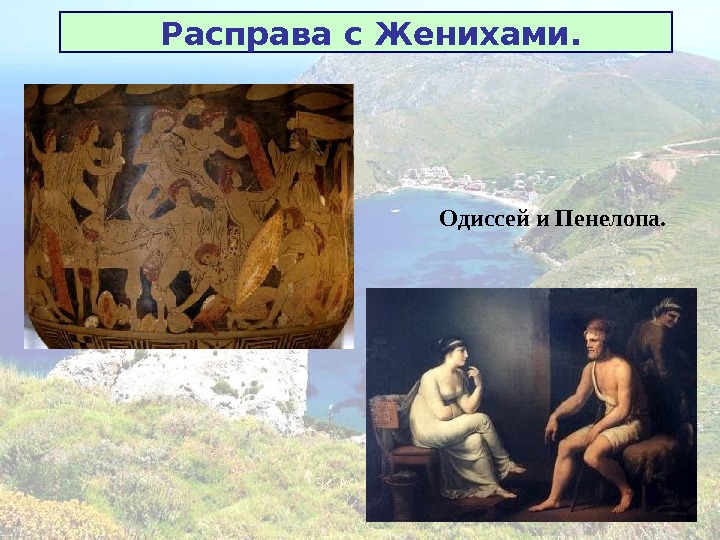 Расправа с Женихами.

Одиссей и Пенелопа.